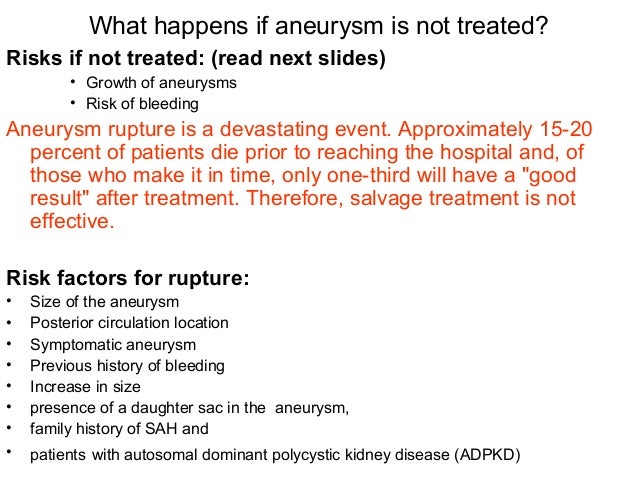 What happens if aneurysm is not treated?

Risks if not treated: (read next slides)
• Growth of aneurysms
• Risk of bleeding

Aneurysm rupture is a devastating event. Approximately 15-20 percent of patients die prior to reaching the hospital and, of those who make it in time, only one-third will have a "good result" after treatment. Therefore, salvage treatment is not effective.

Risk factors for rupture:
• Size of the aneurysm
• Posterior circulation location
• Symptomatic aneurysm
• Previous history of bleeding
• Increase in size
• presence of a daughter sac in the aneurysm,
• family history of SAH and
• patients with autosomal dominant polycystic kidney disease (ADPKD)